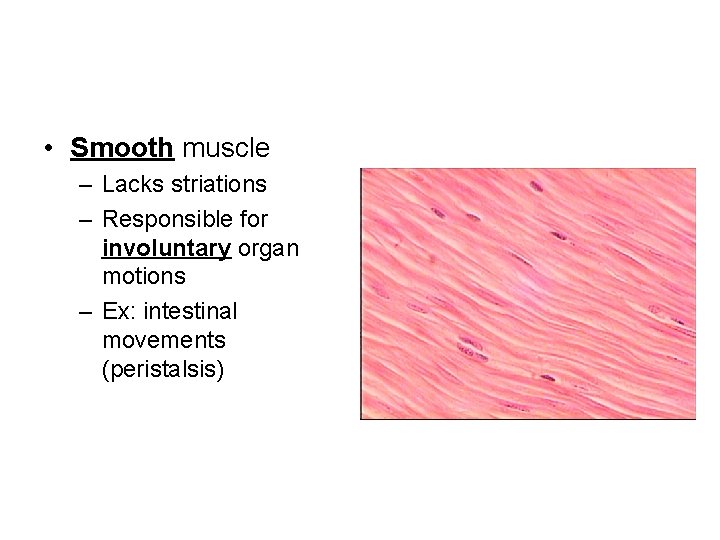 • Smooth muscle
– Lacks striations
– Responsible for involuntary organ motions
– Ex: intestinal movements (peristalsis)